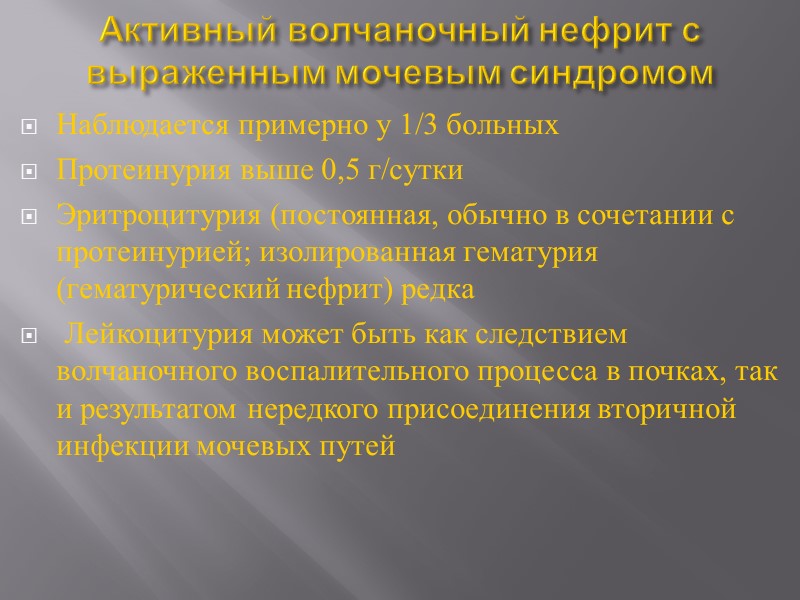 Активный волчаночный нефрит с выраженным мочевым синдромом

Наблюдается примерно у 1/3 больных

Протеинурия выше 0,5 г/сутки

Эритроцитурия (постоянная, обычно в сочетании с протеинурией; изолированная гематурия (гематурический нефрит) редка

Лейкоцитурия может быть как следствием волчаночного воспалительного процесса в почках, так и результатом нередкого присоединения вторичной инфекции мочевых путей